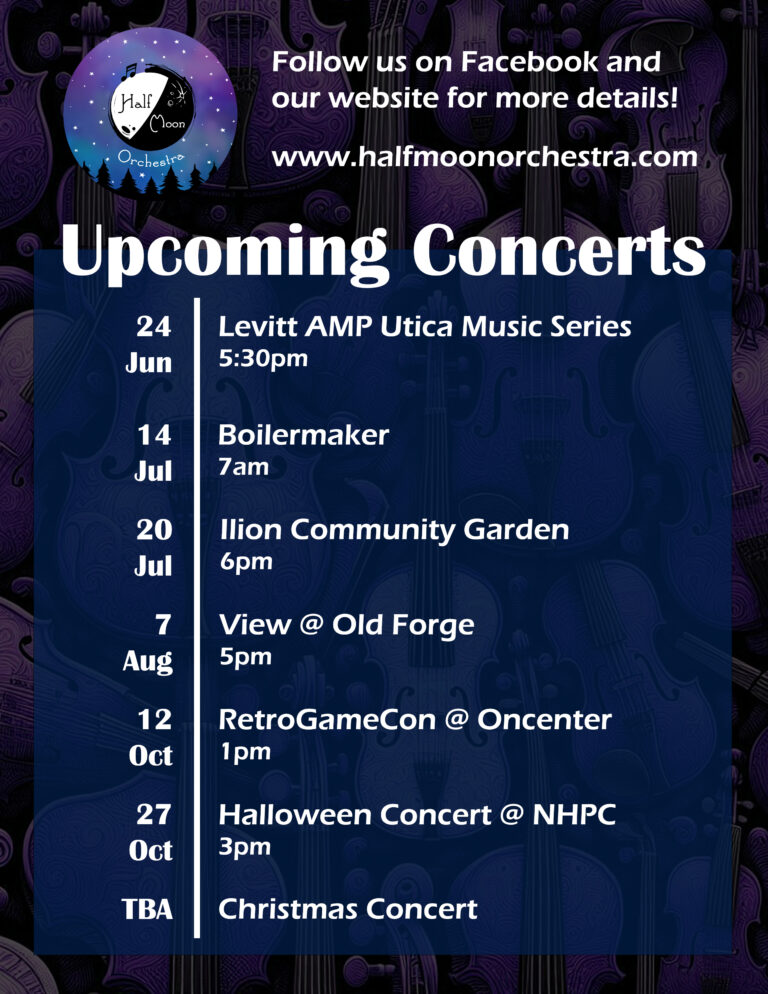 Half Moon Orchestra

Follow us on Facebook and our website for more details!

www.halfmoonorchestra.com

Upcoming Concerts

24 Jun
Levitt AMP Utica Music Series
5:30pm

14 Jul
Boilermaker
7am

20 Jul
Ilion Community Garden
6pm

7 Aug
View @ Old Forge
5pm

12 Oct
RetroGameCon @ Oncenter
1pm

27 Oct
Halloween Concert @ NHPC
3pm

TBA
Christmas Concert